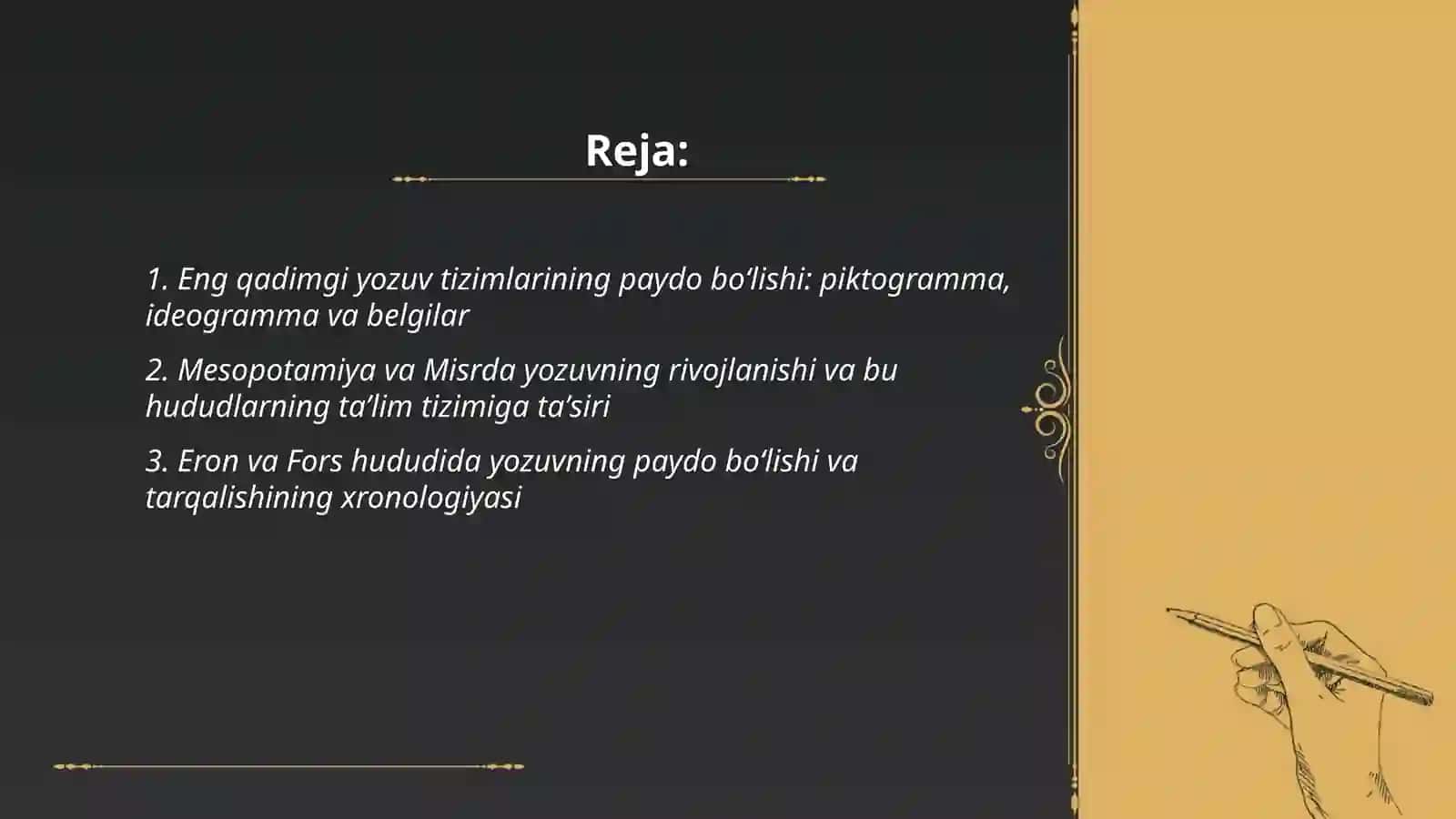 Reja:

1. Eng qadimgi yozuv tizimlarining paydo bo‘lishi: piktogramma, ideogramma va belgilar

2. Mesopotamiya va Misrda yozuvning rivojlanishi va bu hududlarning ta’lim tizimiga ta’siri

3. Eron va Fors hududida yozuvning paydo bo‘lishi va tarqalishining xronologiyasi